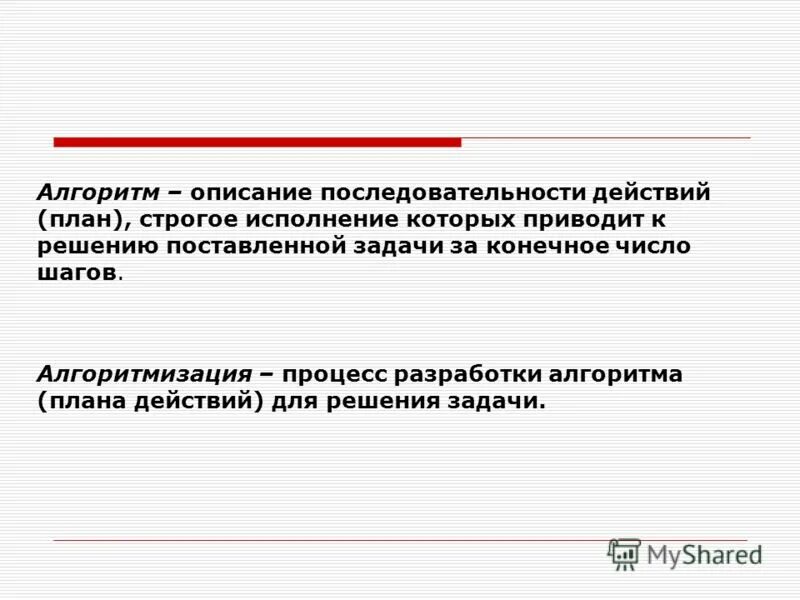 Алгоритм – описание последовательности действий (план), строгое исполнение которых приводит к решению поставленной задачи за конечное число шагов.

Алгоритмизация – процесс разработки алгоритма (плана действий) для решения задачи.

MyShared